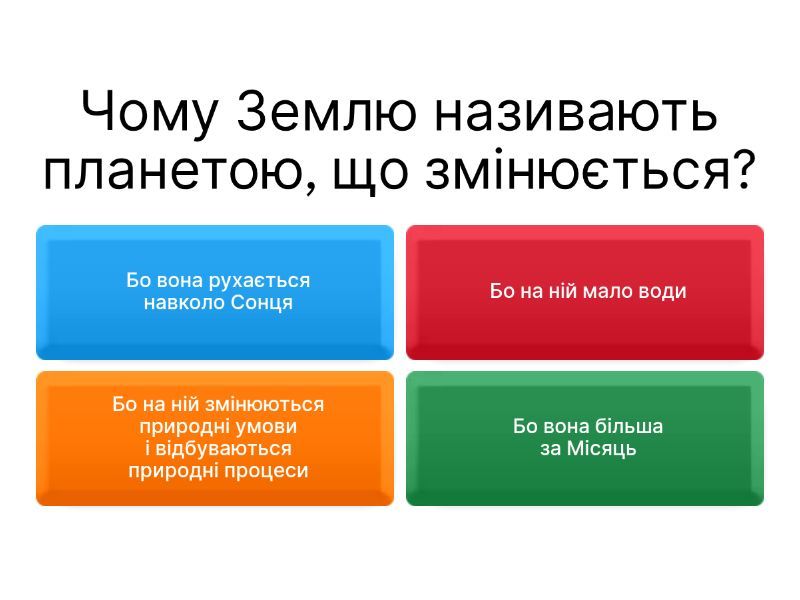 Чому Землю називають планетою, що змінюється?

Бо вона рухається навколо Сонця

Бо на ній мало води

Бо на ній змінюються природні умови і відбуваються природні процеси

Бо вона більша за Місяць